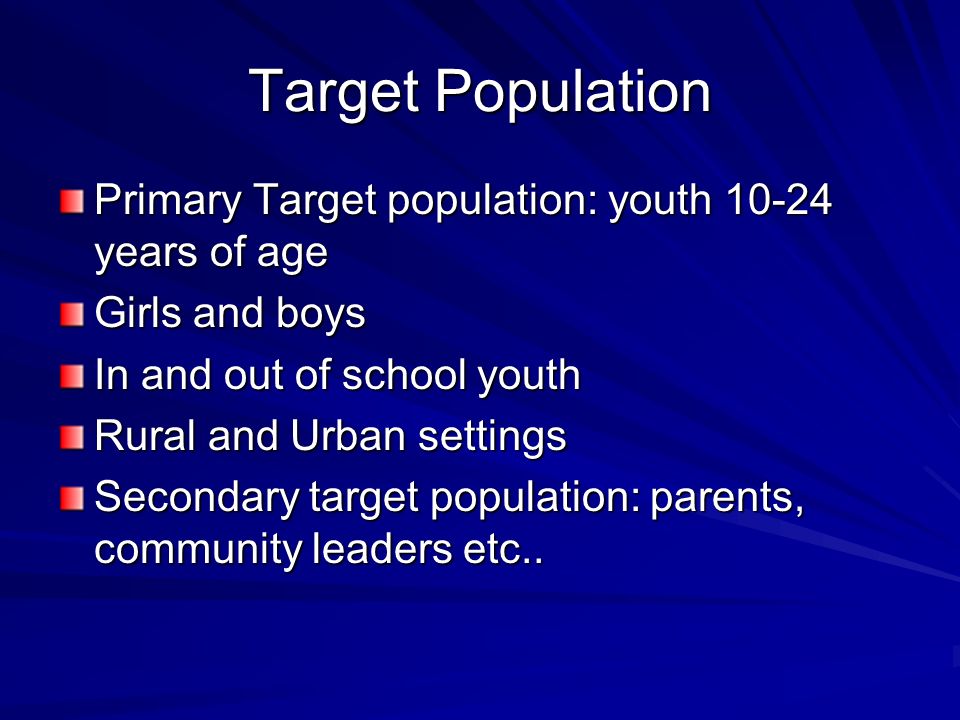 Target Population

Primary Target population: youth 10-24 years of age

Girls and boys

In and out of school youth

Rural and Urban settings

Secondary target population: parents, community leaders etc..